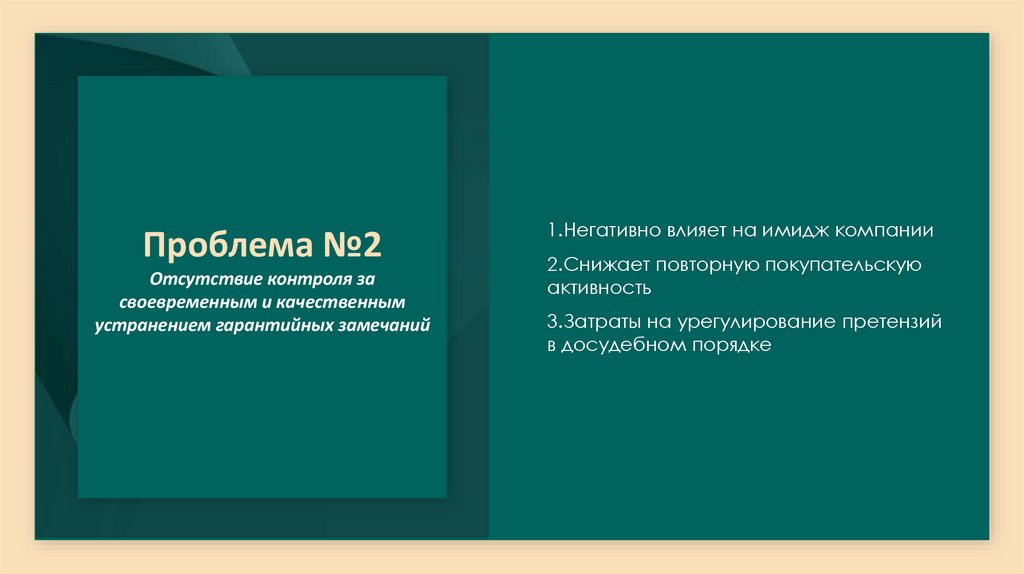 Проблема №2

Отсутствие контроля за своевременным и качественным устранением гарантийных замечаний

1.Негативно влияет на имидж компании

2.Снижает повторную покупательскую активность

3.Затраты на урегулирование претензий в досудебном порядке